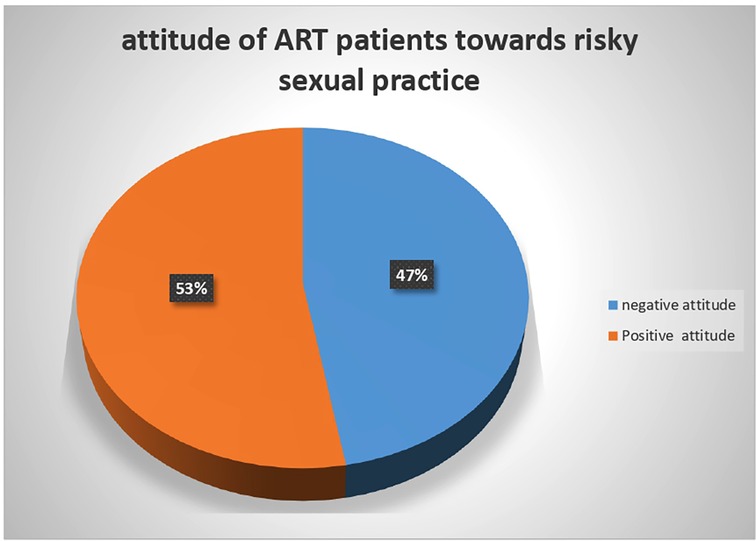 attitude of ART patients towards risky sexual practice

53%

47%

negative attitude

Positive attitude